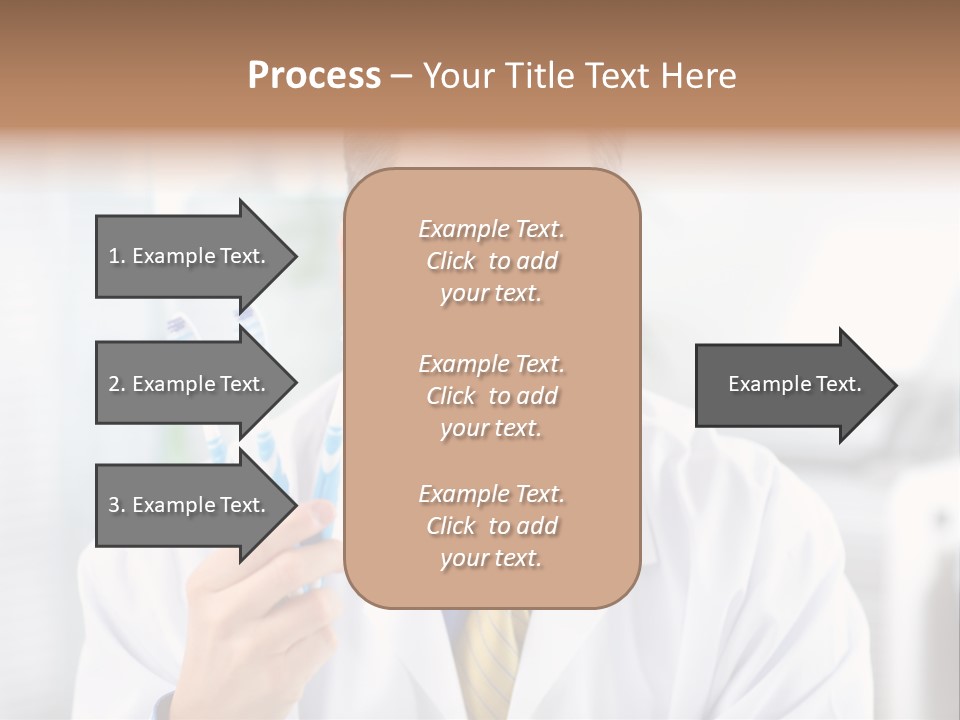 Process – Your Title Text Here

1. Example Text.

2. Example Text.

3. Example Text.

Example Text. Click to add your text.

Example Text. Click to add your text.

Example Text. Click to add your text.

Example Text.